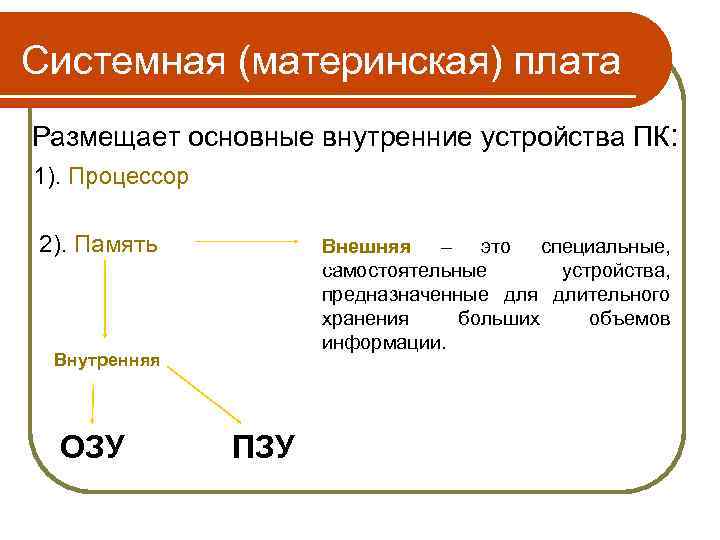 Системная (материнская) плата

Размещает основные внутренние устройства ПК:

1). Процессор

2). Память

Внешняя – это специальные, самостоятельные устройства, предназначенные для длительного хранения больших объемов информации.

Внутренняя

ОЗУ

ПЗУ